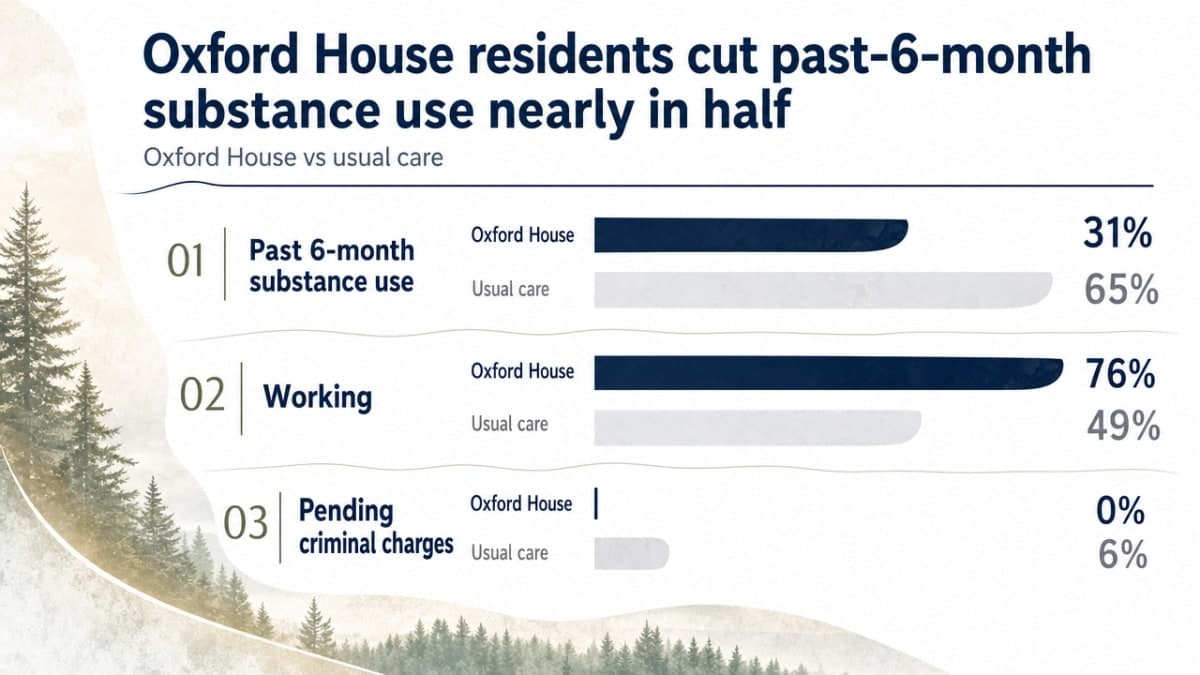 Oxford House residents cut past-6-month substance use nearly in half

Oxford House vs usual care

01 Past 6-month substance use
Oxford House 31%
Usual care 65%

02 Working
Oxford House 76%
Usual care 49%

03 Pending criminal charges
Oxford House 0%
Usual care 6%